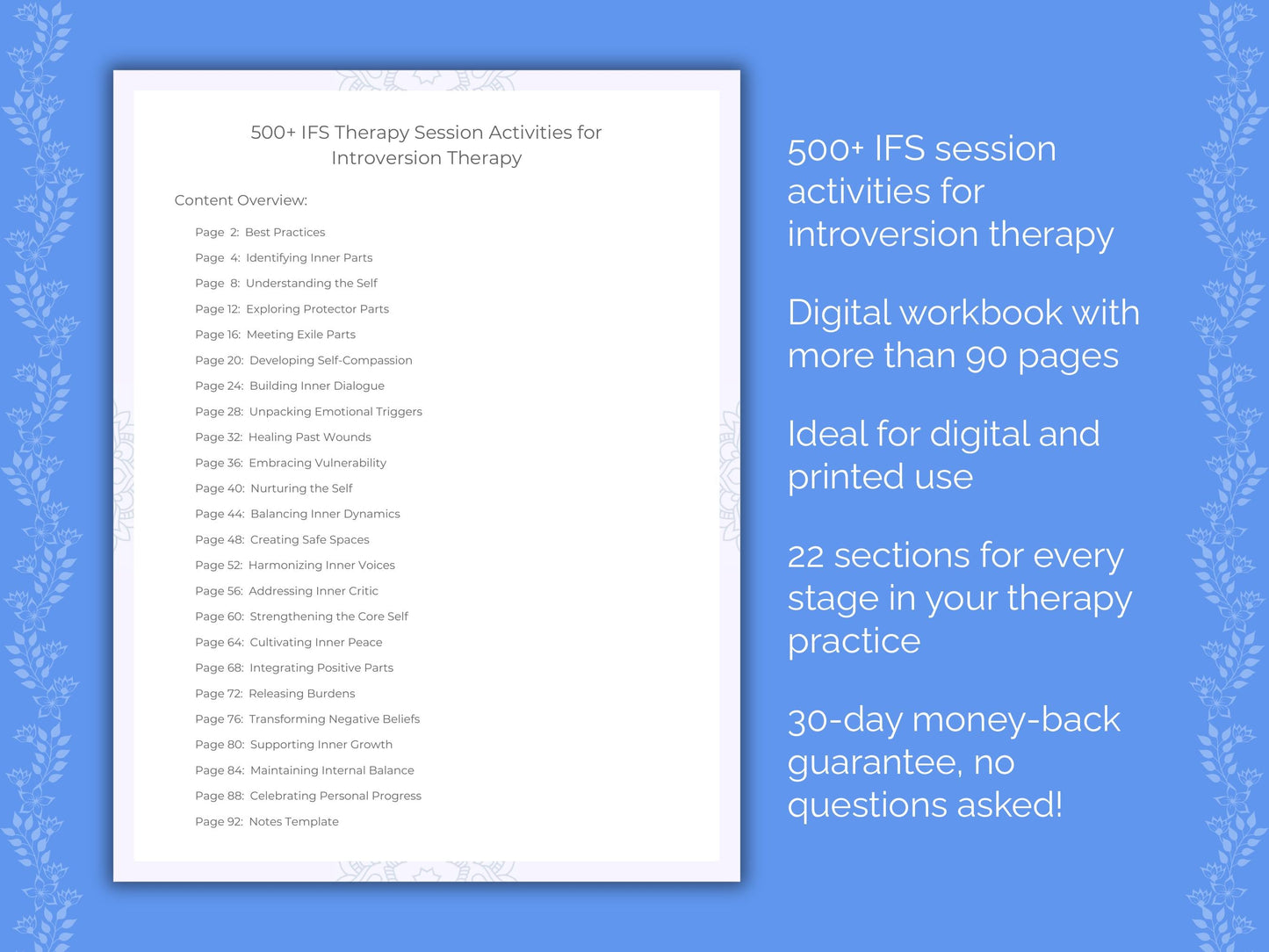 500+ IFS Therapy Session Activities for Introversion Therapy

Content Overview:

Page 2: Best Practices
Page 4: Identifying Inner Parts
Page 8: Understanding the Self
Page 12: Exploring Protector Parts
Page 16: Meeting Exile Parts
Page 20: Developing Self-Compassion
Page 24: Building Inner Dialogue
Page 28: Unpacking Emotional Triggers
Page 32: Healing Past Wounds
Page 36: Embracing Vulnerability
Page 40: Nurturing the Self
Page 44: Balancing Inner Dynamics
Page 48: Creating Safe Spaces
Page 52: Harmonizing Inner Voices
Page 56: Addressing Inner Critic
Page 60: Strengthening the Core Self
Page 64: Cultivating Inner Peace
Page 68: Integrating Positive Parts
Page 72: Releasing Burdens
Page 76: Transforming Negative Beliefs
Page 80: Supporting Inner Growth
Page 84: Maintaining Internal Balance
Page 88: Celebrating Personal Progress
Page 92: Notes Template

500+ IFS session activities for introversion therapy

Digital workbook with more than 90 pages

Ideal for digital and printed use

22 sections for every stage in your therapy practice

30-day money-back guarantee, no questions asked!